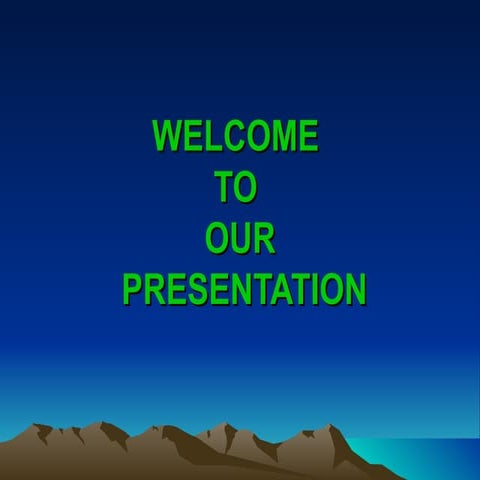 WELCOME
TO
OUR
PRESENTATION